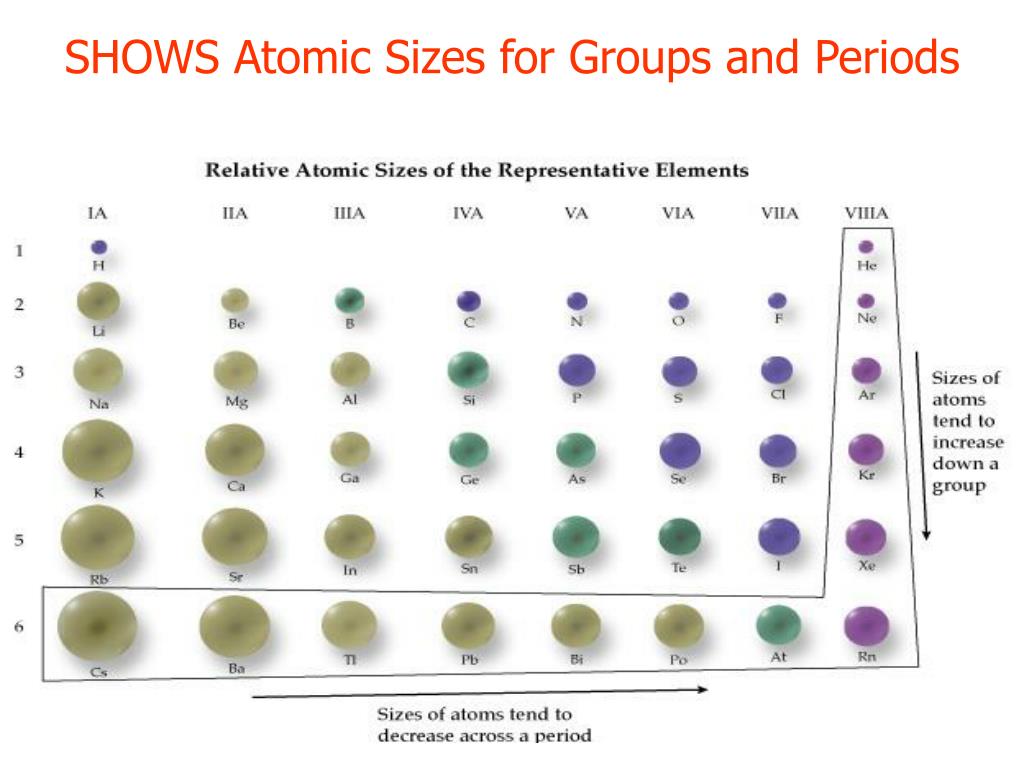 SHOWS Atomic Sizes for Groups and Periods

Relative Atomic Sizes of the Representative Elements

| | IA | IIA | IIIA | IVA | VA | VIA | VIIA | VIIIA |
|---|---|---|---|---|---|---|---|---|
| 1 | H | | | | | | | He |
| 2 | Li | Be | B | C | N | O | F | Ne |
| 3 | Na | Mg | Al | Si | P | S | Cl | Ar |
| 4 | K | Ca | Ga | Ge | As | Se | Br | Kr |
| 5 | Rb | Sr | In | Sn | Sb | Te | I | Xe |
| 6 | Cs | Ba | Tl | Pb | Bi | Po | At | Rn |

Sizes of atoms tend to increase down a group

Sizes of atoms tend to decrease across a period